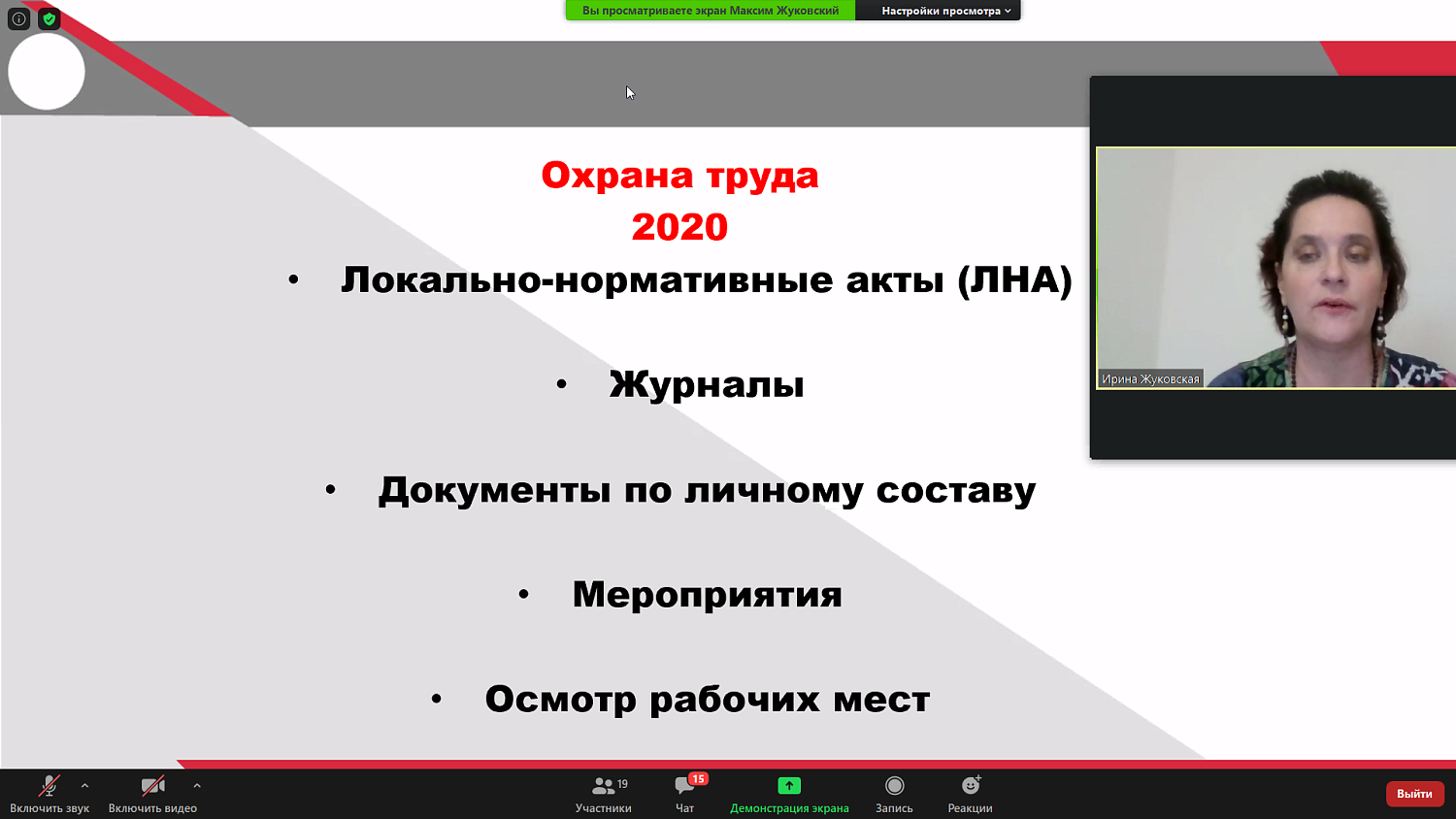 Вы просматриваете экран Максим Жуковский

Настройки просмотра

Охрана труда
2020

• Локально-нормативные акты (ЛНА)

• Журналы

• Документы по личному составу

• Мероприятия

• Осмотр рабочих мест

Ирина Жуковская

Включить звук

Включить видео

19
Участники

15
Чат

Демонстрация экрана

Запись

Реакции

Выйти